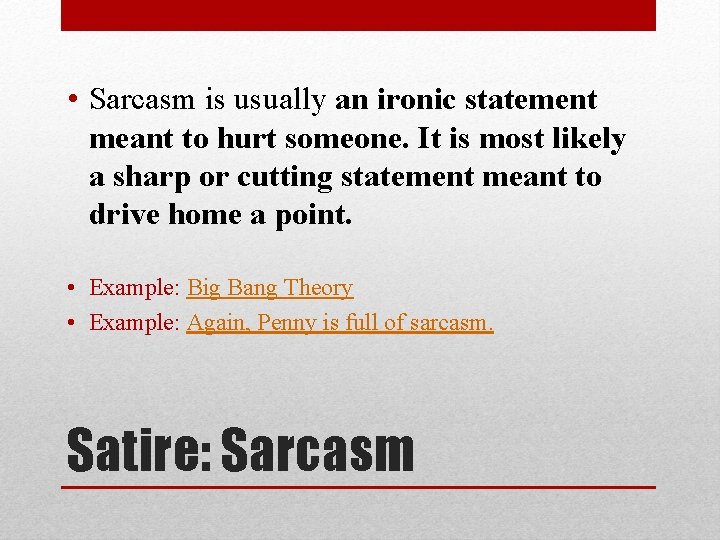 • Sarcasm is usually an ironic statement meant to hurt someone. It is most likely a sharp or cutting statement meant to drive home a point.

• Example: Big Bang Theory
• Example: Again, Penny is full of sarcasm.

Satire: Sarcasm